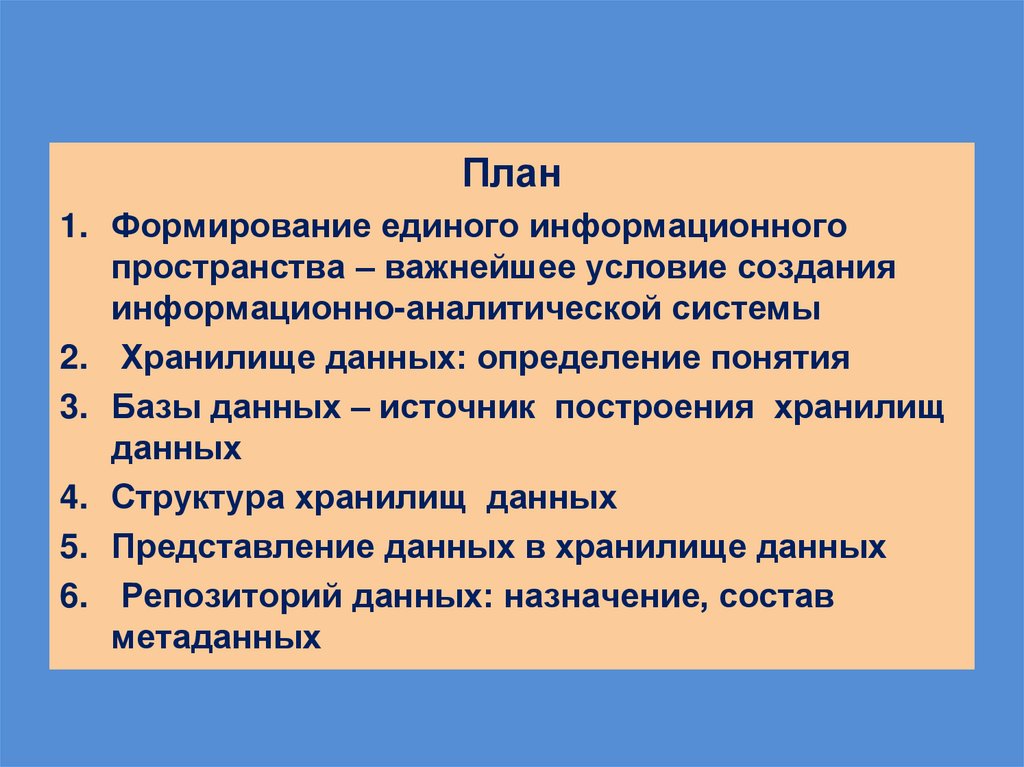 План

1. Формирование единого информационного пространства – важнейшее условие создания информационно-аналитической системы
2. Хранилище данных: определение понятия
3. Базы данных – источник построения хранилищ данных
4. Структура хранилищ данных
5. Представление данных в хранилище данных
6. Репозиторий данных: назначение, состав метаданных